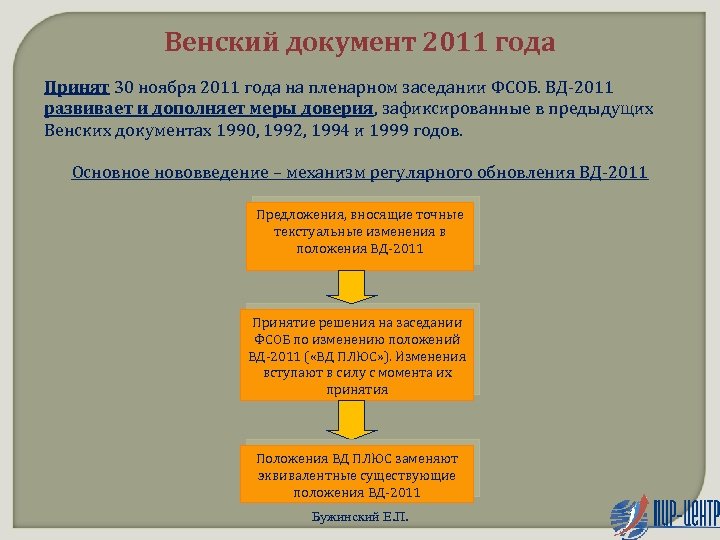 Венский документ 2011 года

Принят 30 ноября 2011 года на пленарном заседании ФСОБ. ВД-2011 развивает и дополняет меры доверия, зафиксированные в предыдущих Венских документах 1990, 1992, 1994 и 1999 годов.

Основное нововведение – механизм регулярного обновления ВД-2011

Предложения, вносящие точные текстуальные изменения в положения ВД-2011

Принятие решения на заседании ФСОБ по изменению положений ВД-2011 («ВД ПЛЮС»). Изменения вступают в силу с момента их принятия

Положения ВД ПЛЮС заменяют эквивалентные существующие положения ВД-2011

Бужинский Е.П.

ПИР-ЦЕНТР